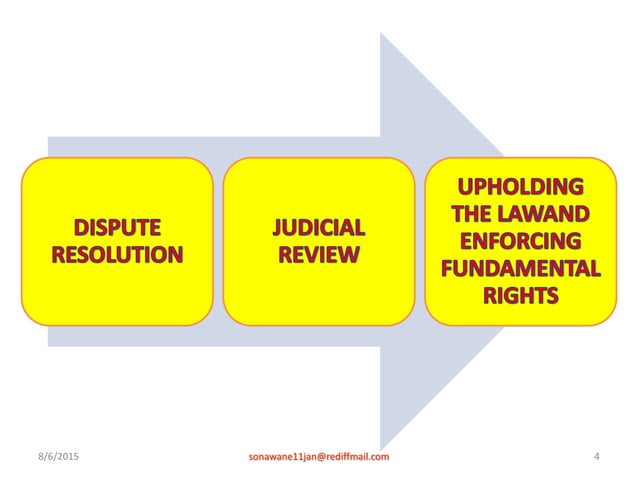 DISPUTE RESOLUTION

JUDICIAL REVIEW

UPHOLDING THE LAWAND ENFORCING FUNDAMENTAL RIGHTS

8/6/2015

sonawane11jan@rediffmail.com

4